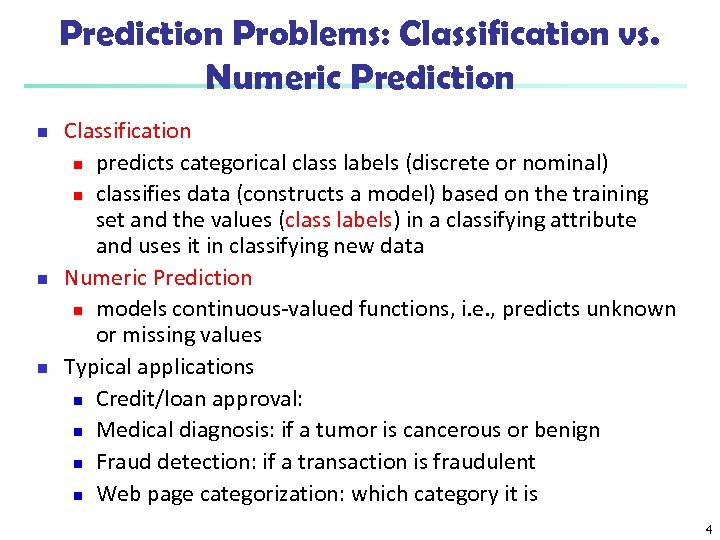 Prediction Problems: Classification vs. Numeric Prediction

- Classification
  - predicts categorical class labels (discrete or nominal)
  - classifies data (constructs a model) based on the training set and the values (class labels) in a classifying attribute and uses it in classifying new data
- Numeric Prediction
  - models continuous-valued functions, i.e., predicts unknown or missing values
- Typical applications
  - Credit/loan approval:
  - Medical diagnosis: if a tumor is cancerous or benign
  - Fraud detection: if a transaction is fraudulent
  - Web page categorization: which category it is

4